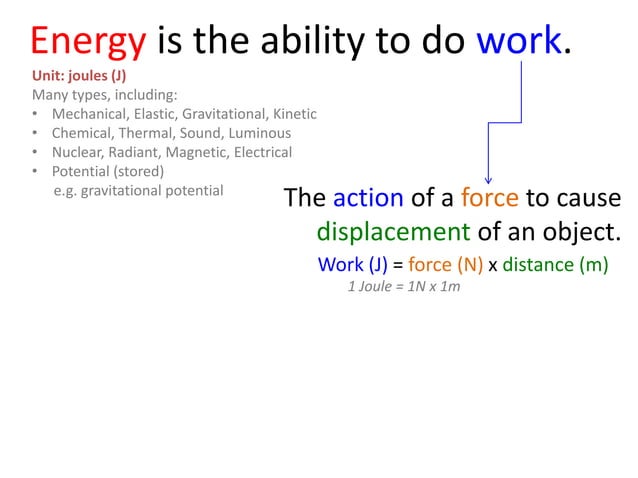 Energy is the ability to do work.

Unit: joules (J)
Many types, including:
• Mechanical, Elastic, Gravitational, Kinetic
• Chemical, Thermal, Sound, Luminous
• Nuclear, Radiant, Magnetic, Electrical
• Potential (stored)
e.g. gravitational potential

The action of a force to cause displacement of an object.

Work (J) = force (N) x distance (m)

1 Joule = 1N x 1m